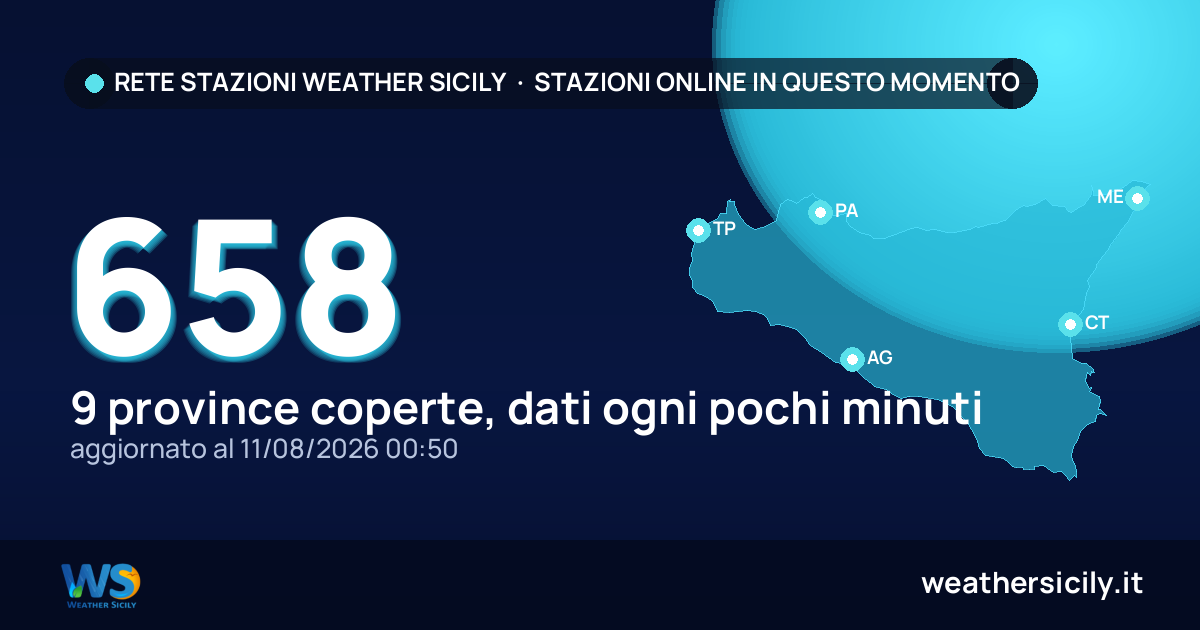 RETE STAZIONI WEATHER SICILY · STAZIONI ONLINE IN QUESTO MOMENTO

658

9 province coperte, dati ogni pochi minuti

aggiornato al 11/08/2026 00:50

TP
PA
ME
CT
AG

WS
WEATHER SICILY

weathersicily.it